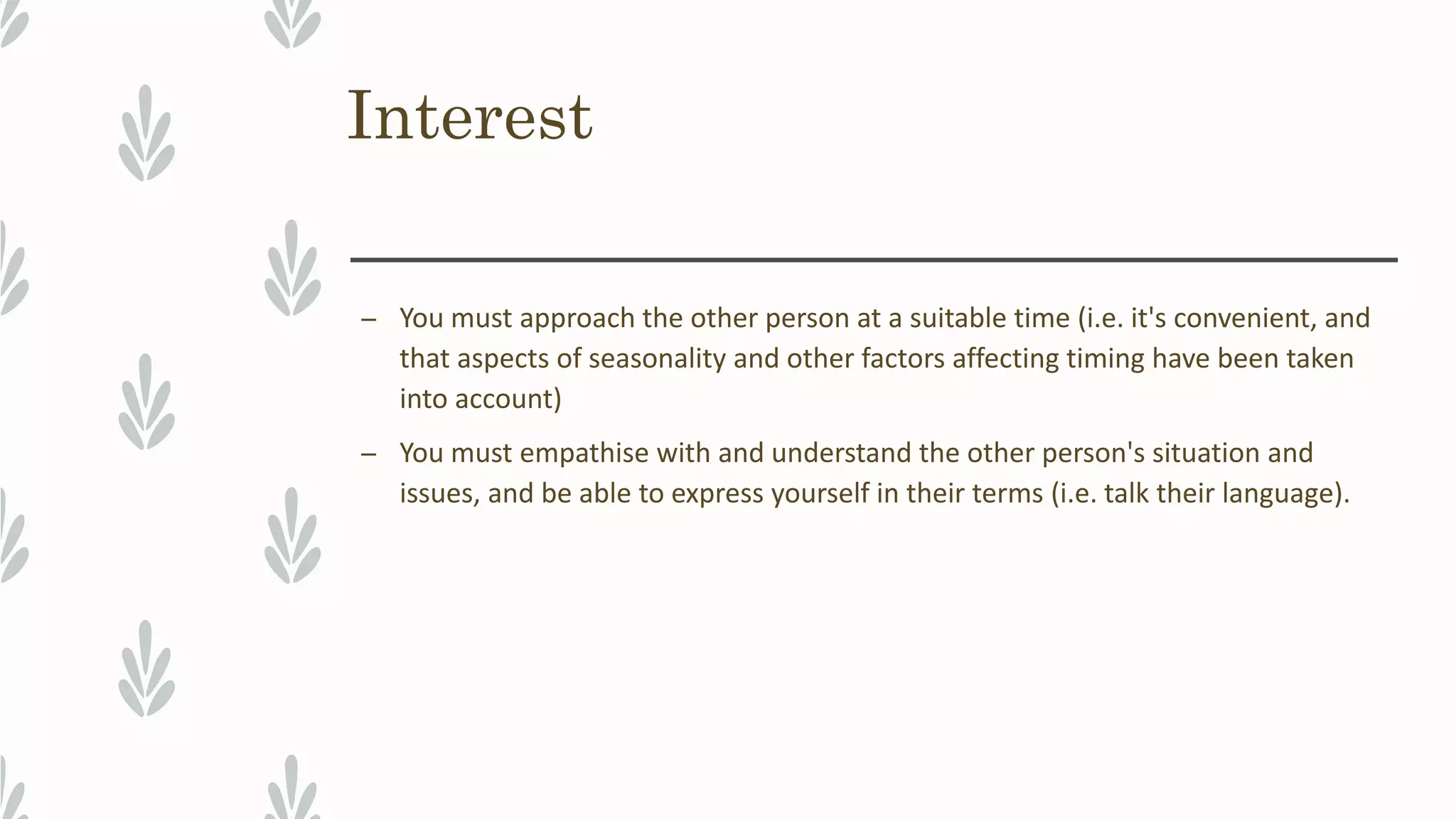 Interest

– You must approach the other person at a suitable time (i.e. it's convenient, and that aspects of seasonality and other factors affecting timing have been taken into account)

– You must empathise with and understand the other person's situation and issues, and be able to express yourself in their terms (i.e. talk their language).